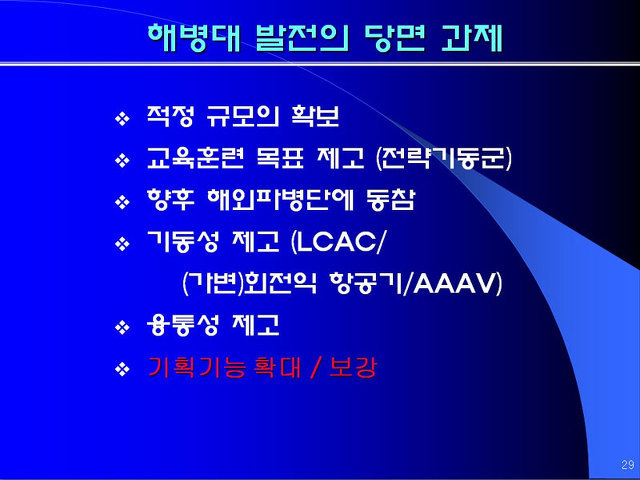 해병대 발전의 당면 과제

❖ 적정 규모의 확보
❖ 교육훈련 목표 제고 (전략기동군)
❖ 향후 해외파병단에 동참
❖ 기동성 제고 (LCAC/ (가변)회전익 항공기/AAAV)
❖ 융통성 제고
❖ 기획기능 확대 / 보강

29